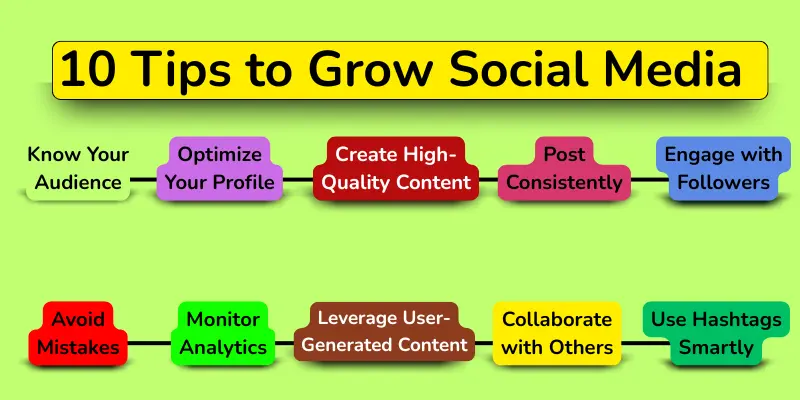 10 Tips to Grow Social Media

Know Your Audience

Optimize Your Profile

Create High-Quality Content

Post Consistently

Engage with Followers

Avoid Mistakes

Monitor Analytics

Leverage User-Generated Content

Collaborate with Others

Use Hashtags Smartly